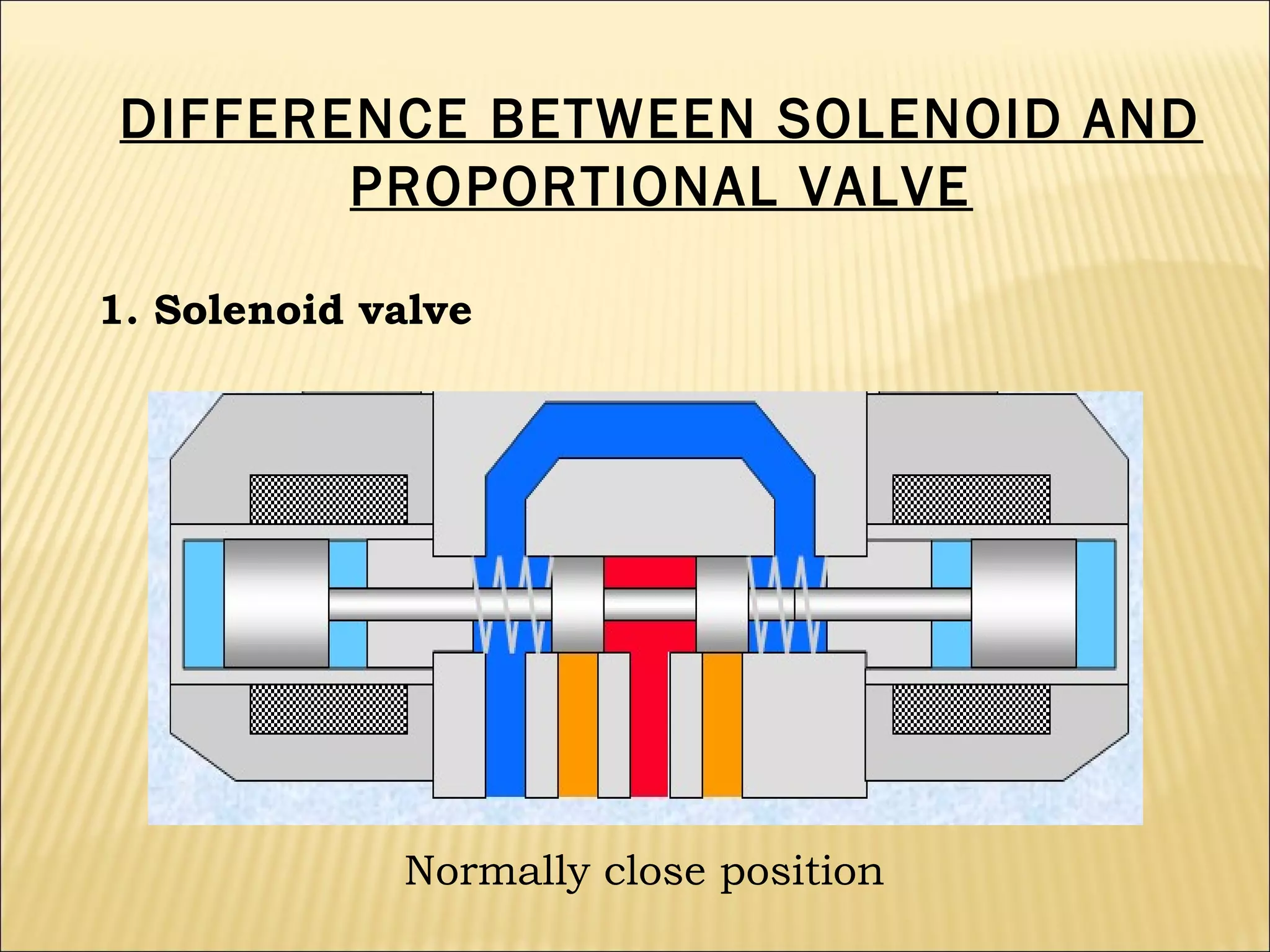 DIFFERENCE BETWEEN SOLENOID AND PROPORTIONAL VALVE

1. Solenoid valve

Normally close position